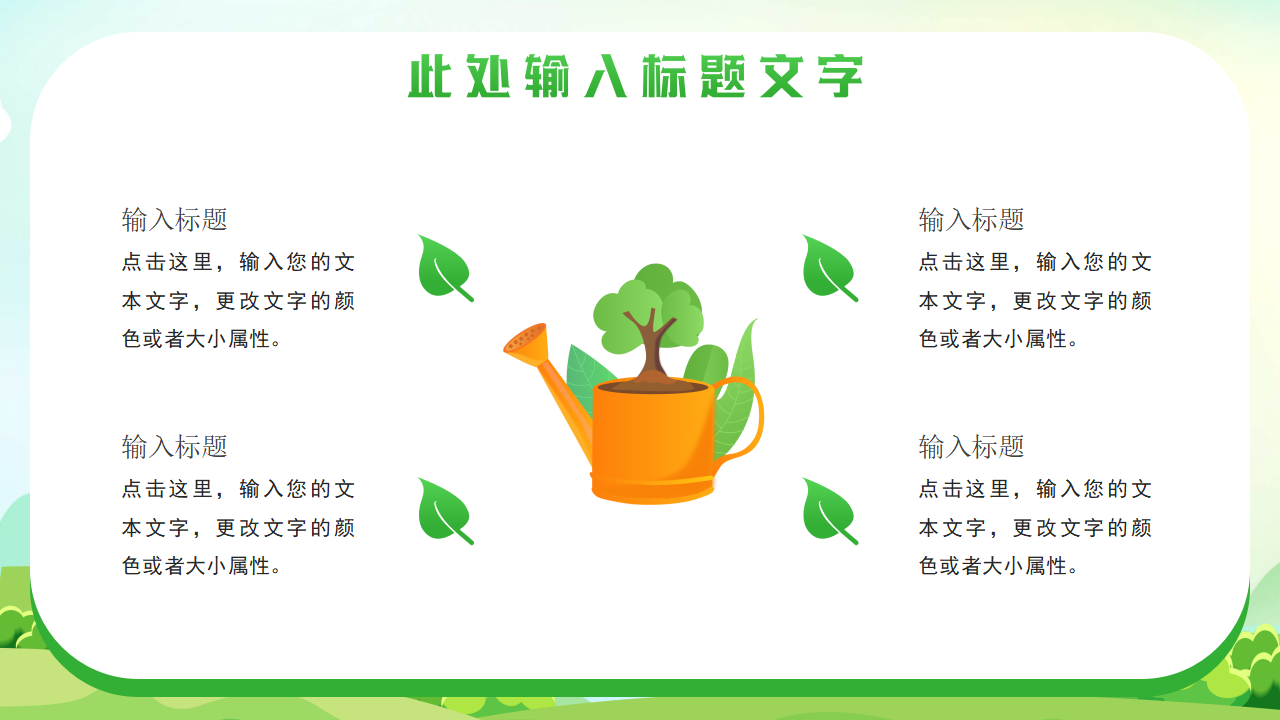 此处输入标题文字

输入标题
点击这里，输入您的文本文字，更改文字的颜色或者大小属性。

输入标题
点击这里，输入您的文本文字，更改文字的颜色或者大小属性。

输入标题
点击这里，输入您的文本文字，更改文字的颜色或者大小属性。

输入标题
点击这里，输入您的文本文字，更改文字的颜色或者大小属性。